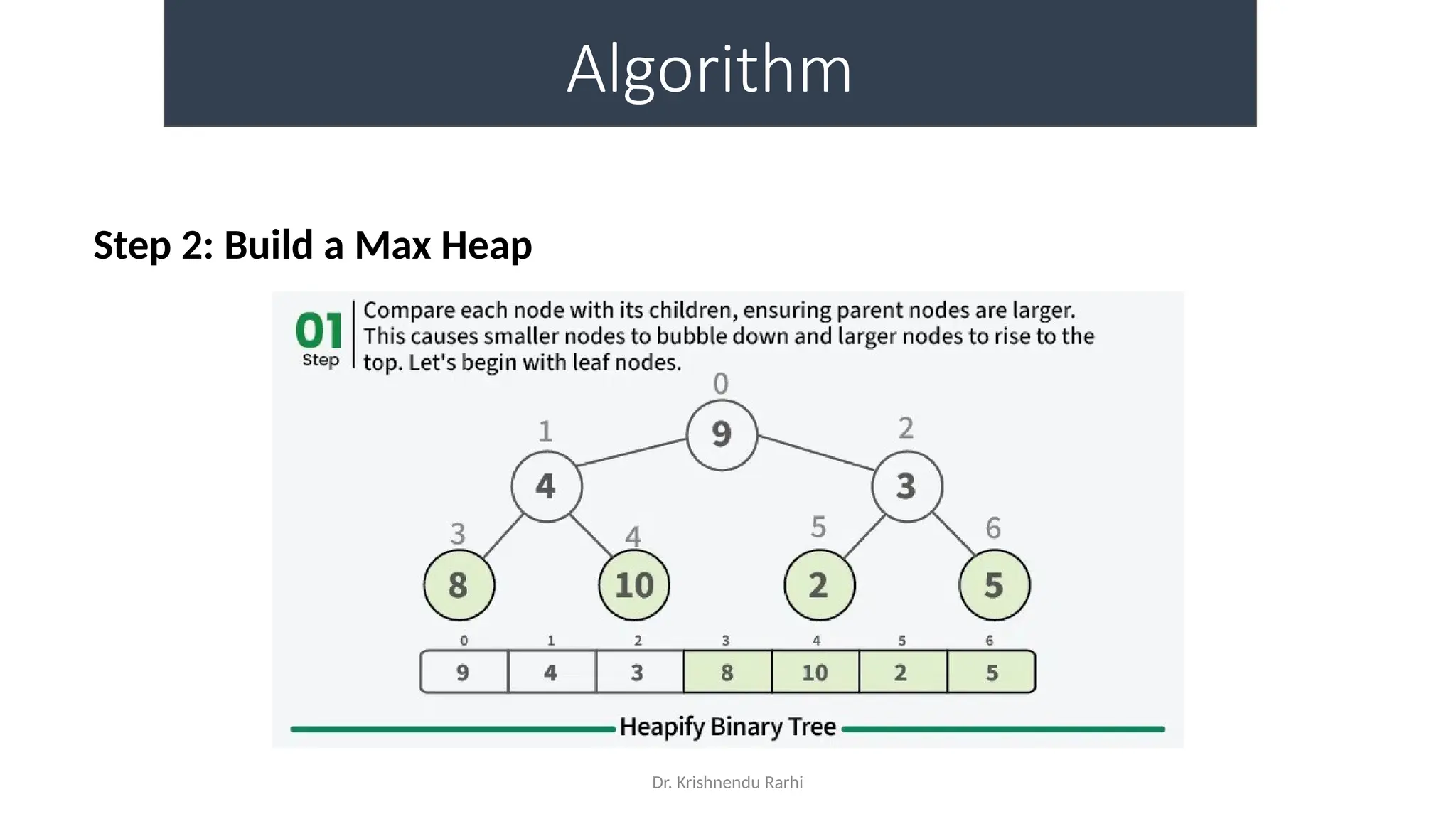 Algorithm

Step 2: Build a Max Heap

01 Step

Compare each node with its children, ensuring parent nodes are larger. This causes smaller nodes to bubble down and larger nodes to rise to the top. Let's begin with leaf nodes.

0
9
1
4
2
3
3
8
4
10
5
2
6
5

| 0 | 1 | 2 | 3 | 4 | 5 | 6 |
|---|---|---|---|---|---|---|
| 9 | 4 | 3 | 8 | 10 | 2 | 5 |

Heapify Binary Tree

Dr. Krishnendu Rarhi